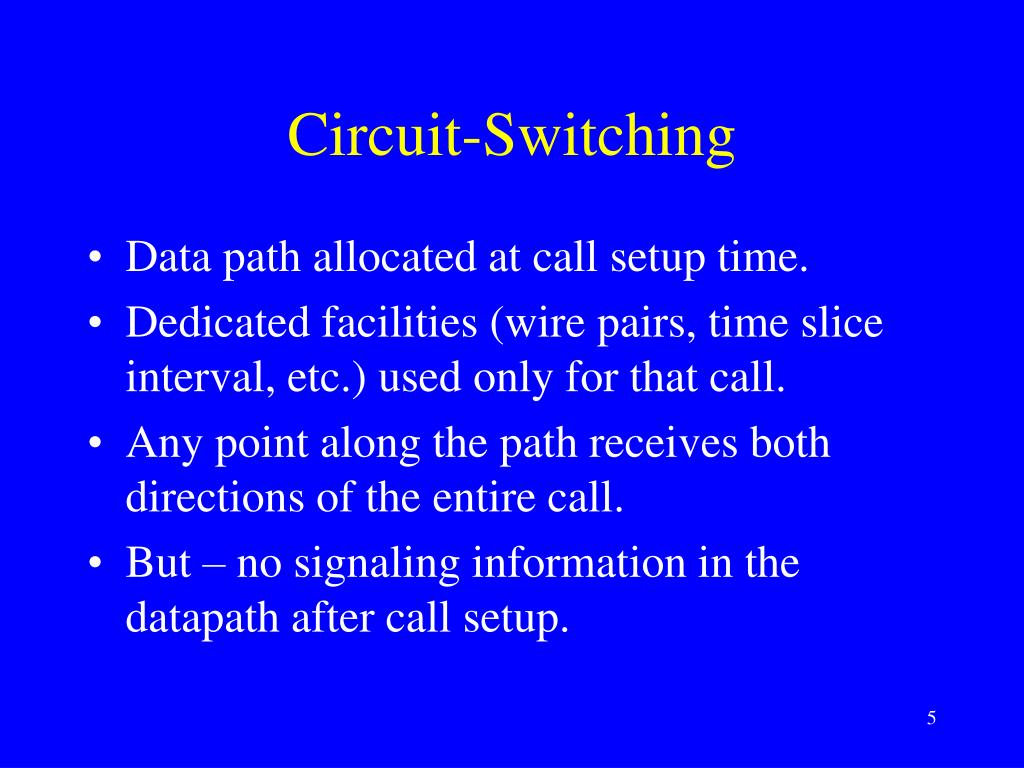 Circuit-Switching

• Data path allocated at call setup time.
• Dedicated facilities (wire pairs, time slice interval, etc.) used only for that call.
• Any point along the path receives both directions of the entire call.
• But – no signaling information in the datapath after call setup.

5